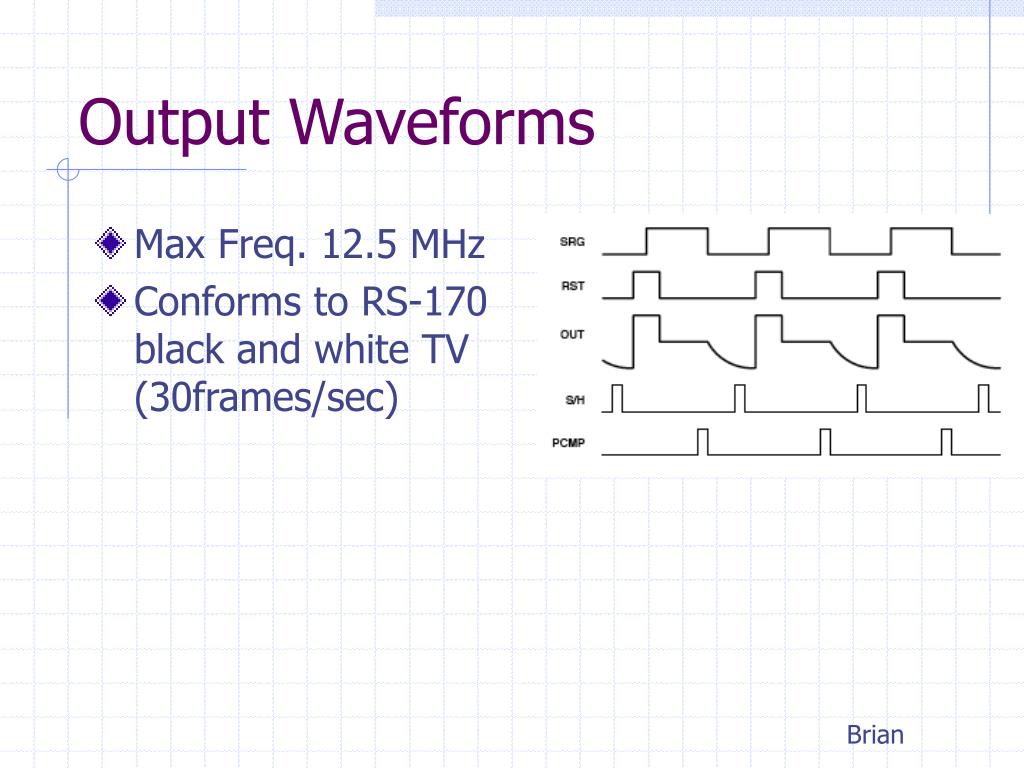 Output Waveforms

Max Freq. 12.5 MHz

Conforms to RS-170 black and white TV (30frames/sec)

SRG

RST

OUT

S/H

PCMP

Brian